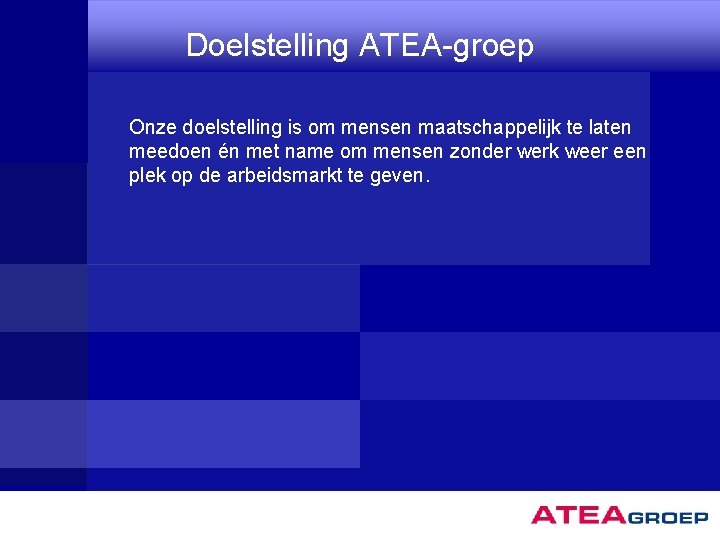 Doelstelling ATEA-groep

Onze doelstelling is om mensen maatschappelijk te laten meedoen én met name om mensen zonder werk weer een plek op de arbeidsmarkt te geven.

ATEAGROEP